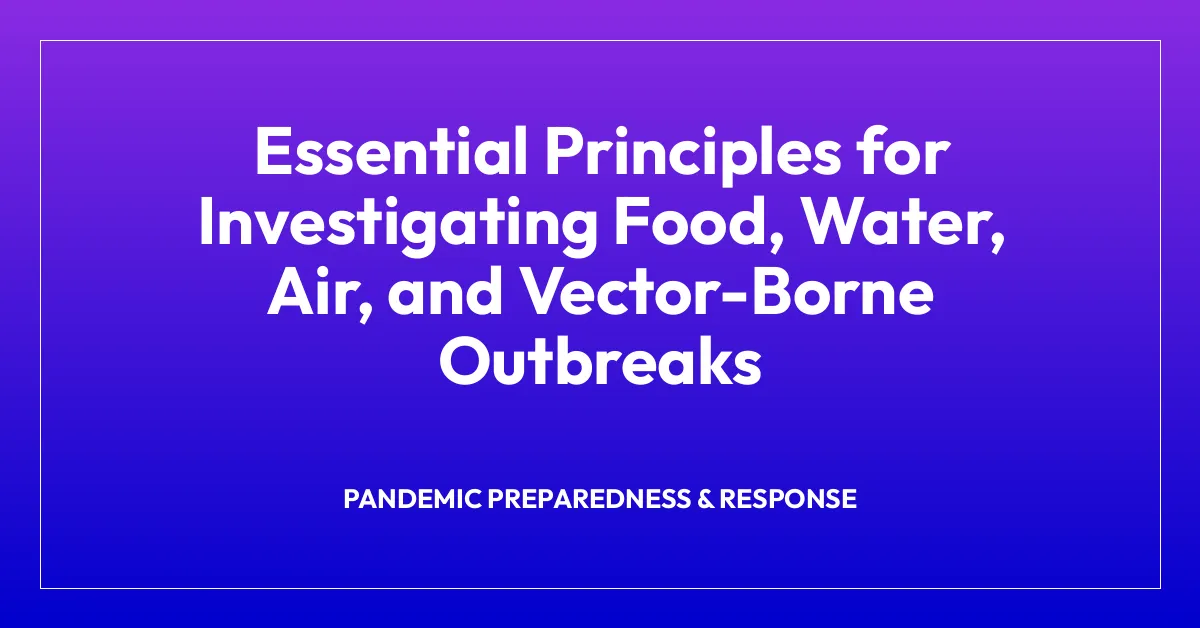 Essential Principles for Investigating Food, Water, Air, and Vector-Borne Outbreaks

PANDEMIC PREPAREDNESS & RESPONSE